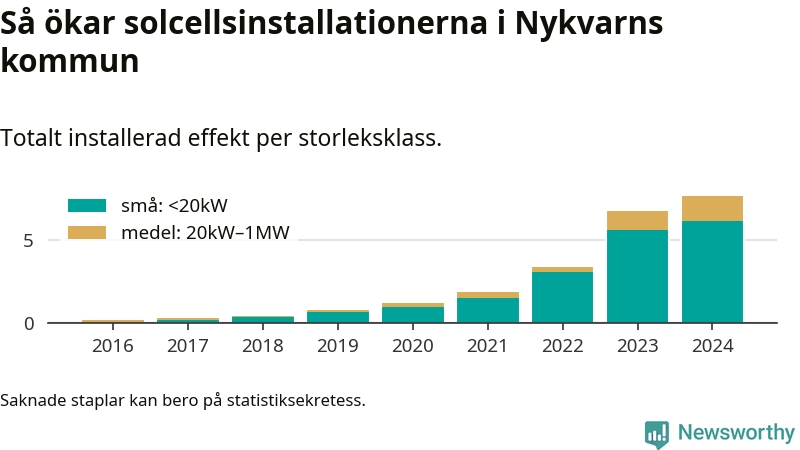 Så ökar solcellsinstallationerna i Nykvarns kommun

Totalt installerad effekt per storleksklass.

små: <20kW
medel: 20kW–1MW

5
0

2016 2017 2018 2019 2020 2021 2022 2023 2024

Saknade staplar kan bero på statistiksekretess.

Newsworthy